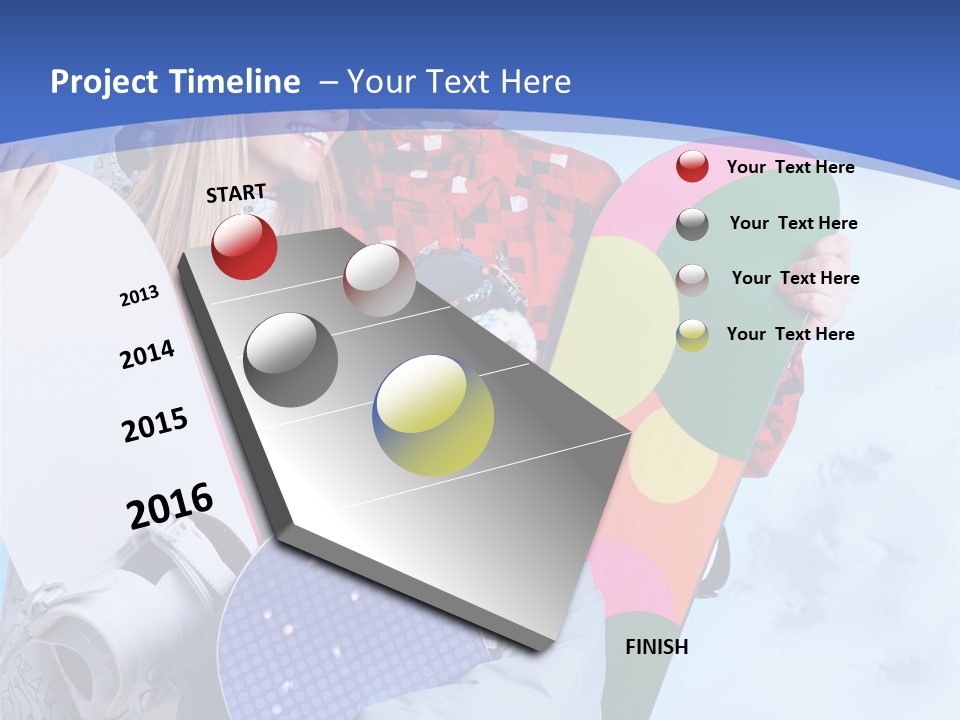 Project Timeline – Your Text Here

START

2013

2014

2015

2016

FINISH

Your Text Here

Your Text Here

Your Text Here

Your Text Here